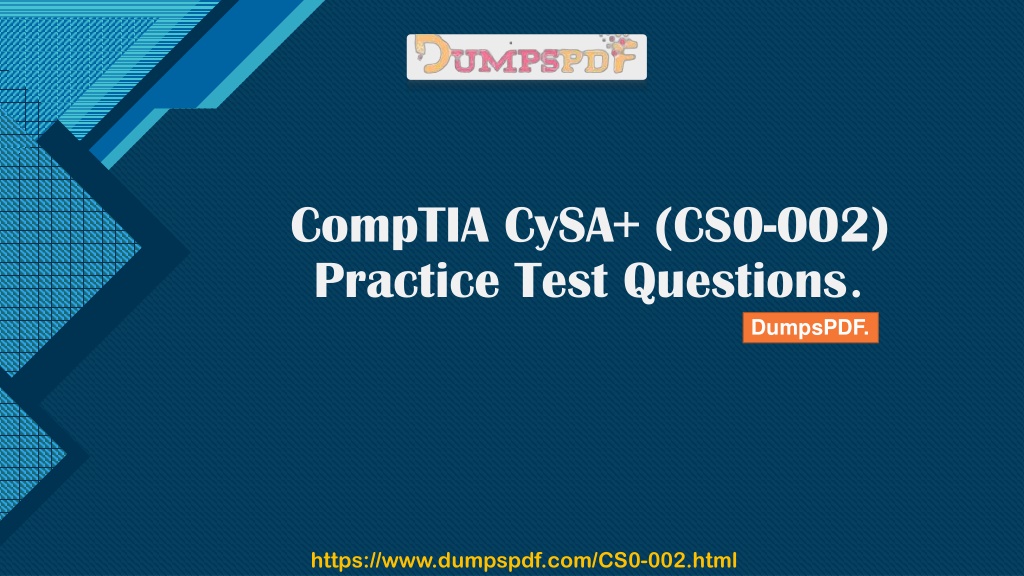 DUMPSPDF

CompTIA CySA+ (CS0-002) Practice Test Questions.

DumpsPDF.

https://www.dumpspdf.com/CS0-002.html